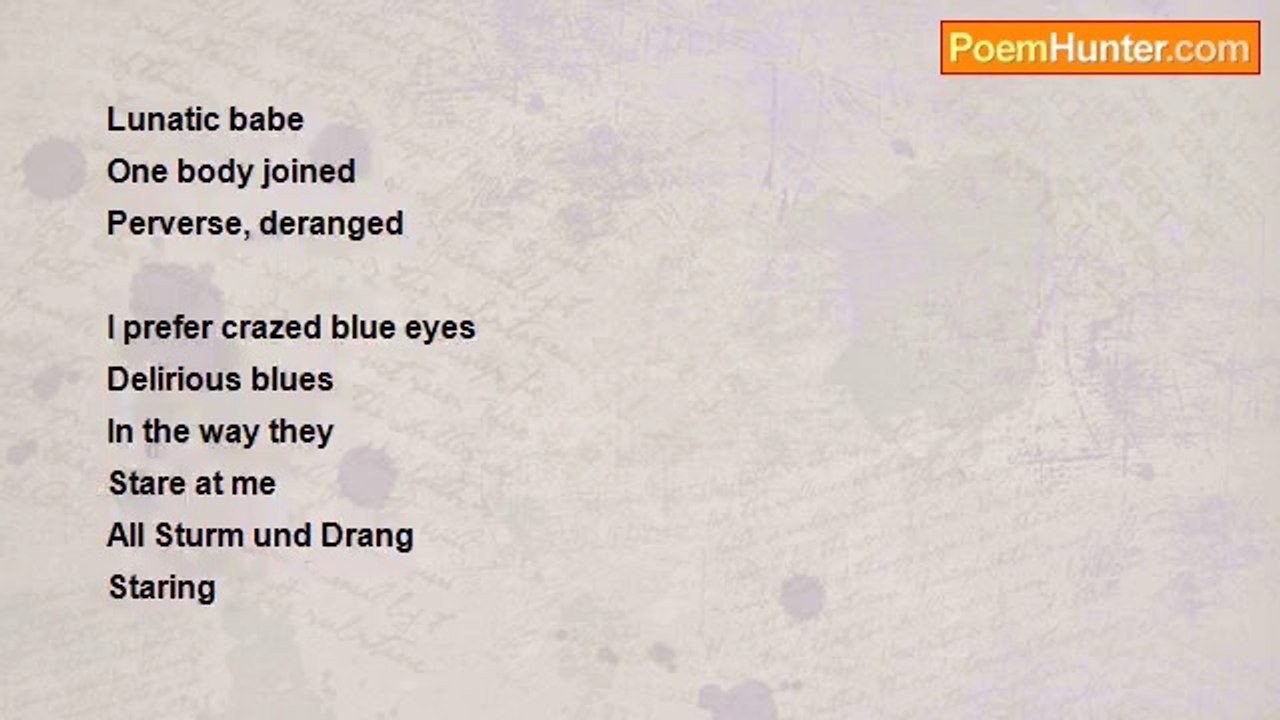 PoemHunter.com

Lunatic babe
One body joined
Perverse, deranged

I prefer crazed blue eyes
Delirious blues
In the way they
Stare at me
All Sturm und Drang
Staring